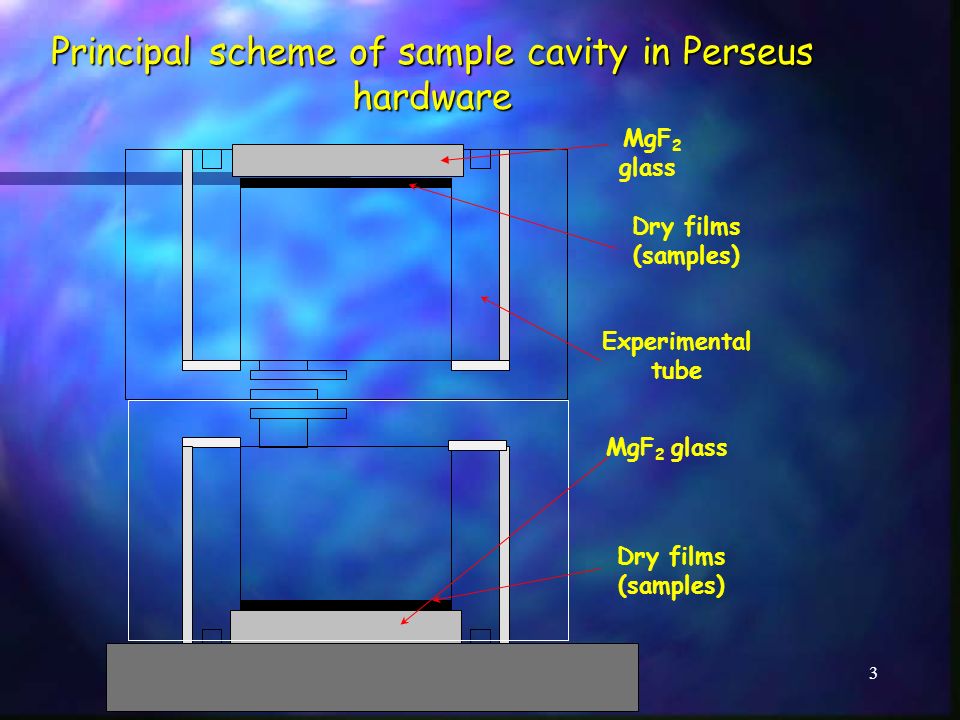 Principal scheme of sample cavity in Perseus hardware

$MgF_2$ glass

Dry films (samples)

Experimental tube

$MgF_2$ glass

Dry films (samples)

3